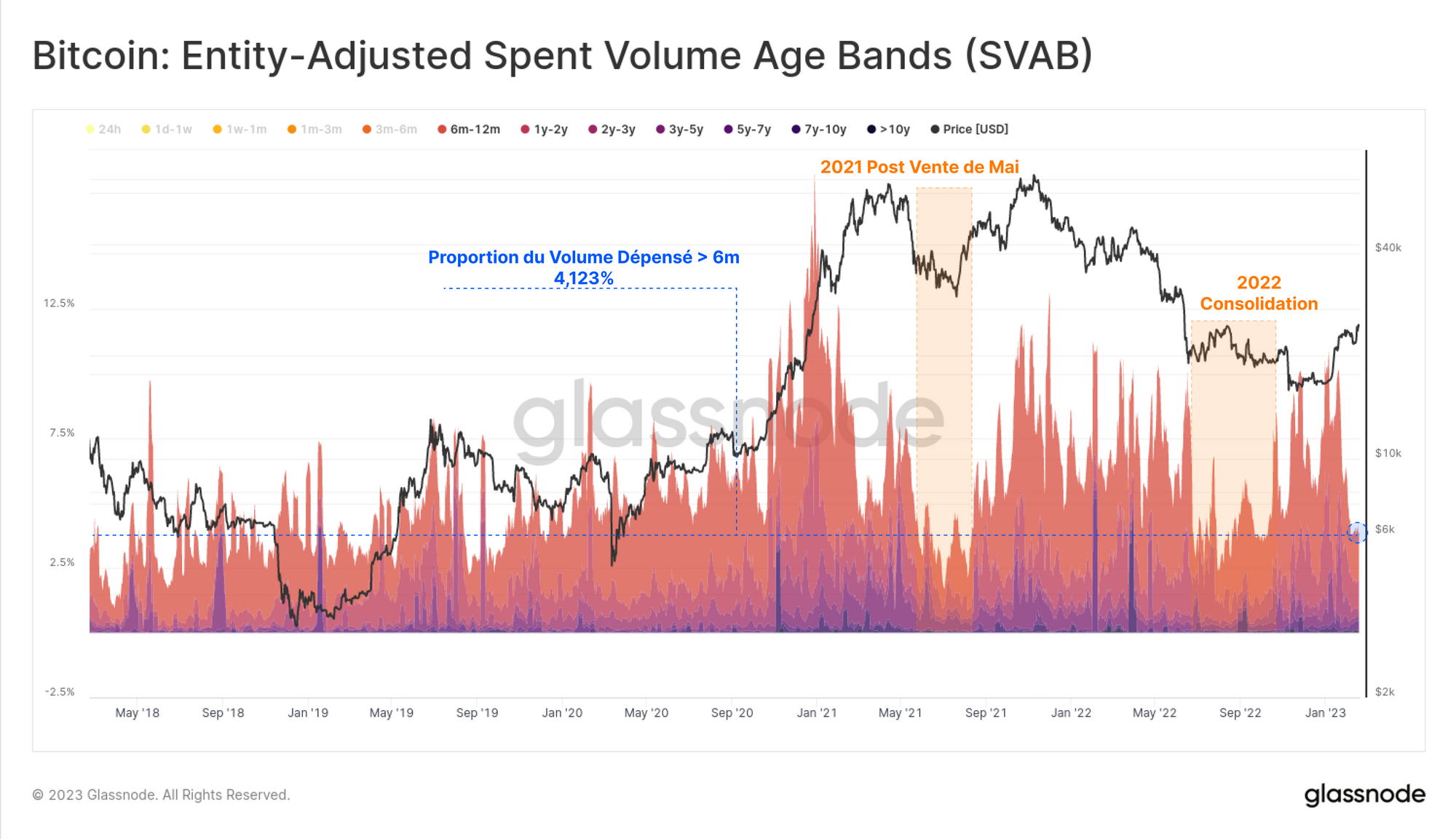 Bitcoin: Entity-Adjusted Spent Volume Age Bands (SVAB)

24h 1d-1w 1w-1m 1m-3m 3m-6m 6m-12m 1y-2y 2y-3y 3y-5y 5y-7y 7y-10y >10y Price [USD]

2021 Post Vente de Mai

Proportion du Volume Dépensé > 6m
4,123%

2022
Consolidation

glassnode

12.5%
7.5%
2.5%
-2.5%

$40k
$10k
$6k
$2k

May '18 Sep '18 Jan '19 May '19 Sep '19 Jan '20 May '20 Sep '20 Jan '21 May '21 Sep '21 Jan '22 May '22 Sep '22 Jan '23

© 2023 Glassnode. All Rights Reserved.

glassnode